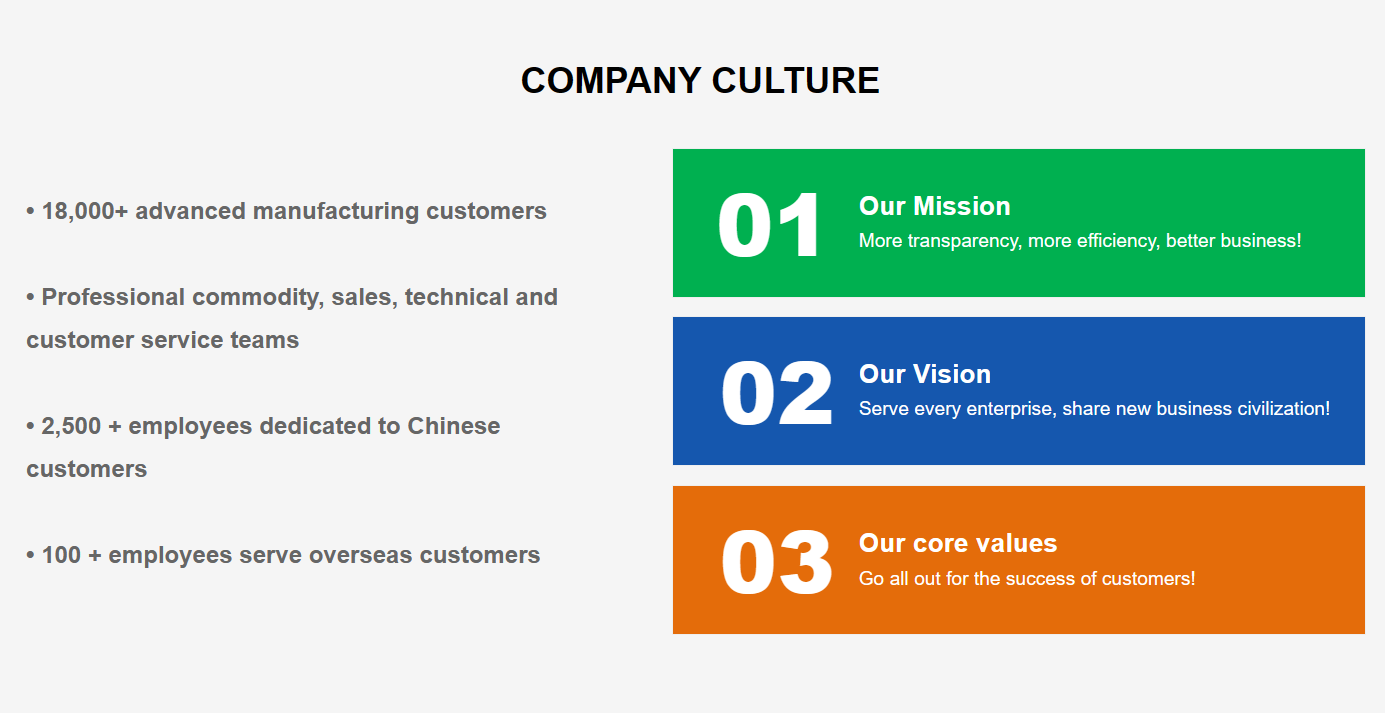 COMPANY CULTURE

• 18,000+ advanced manufacturing customers

• Professional commodity, sales, technical and customer service teams

• 2,500 + employees dedicated to Chinese customers

• 100 + employees serve overseas customers

01
Our Mission
More transparency, more efficiency, better business!

02
Our Vision
Serve every enterprise, share new business civilization!

03
Our core values
Go all out for the success of customers!